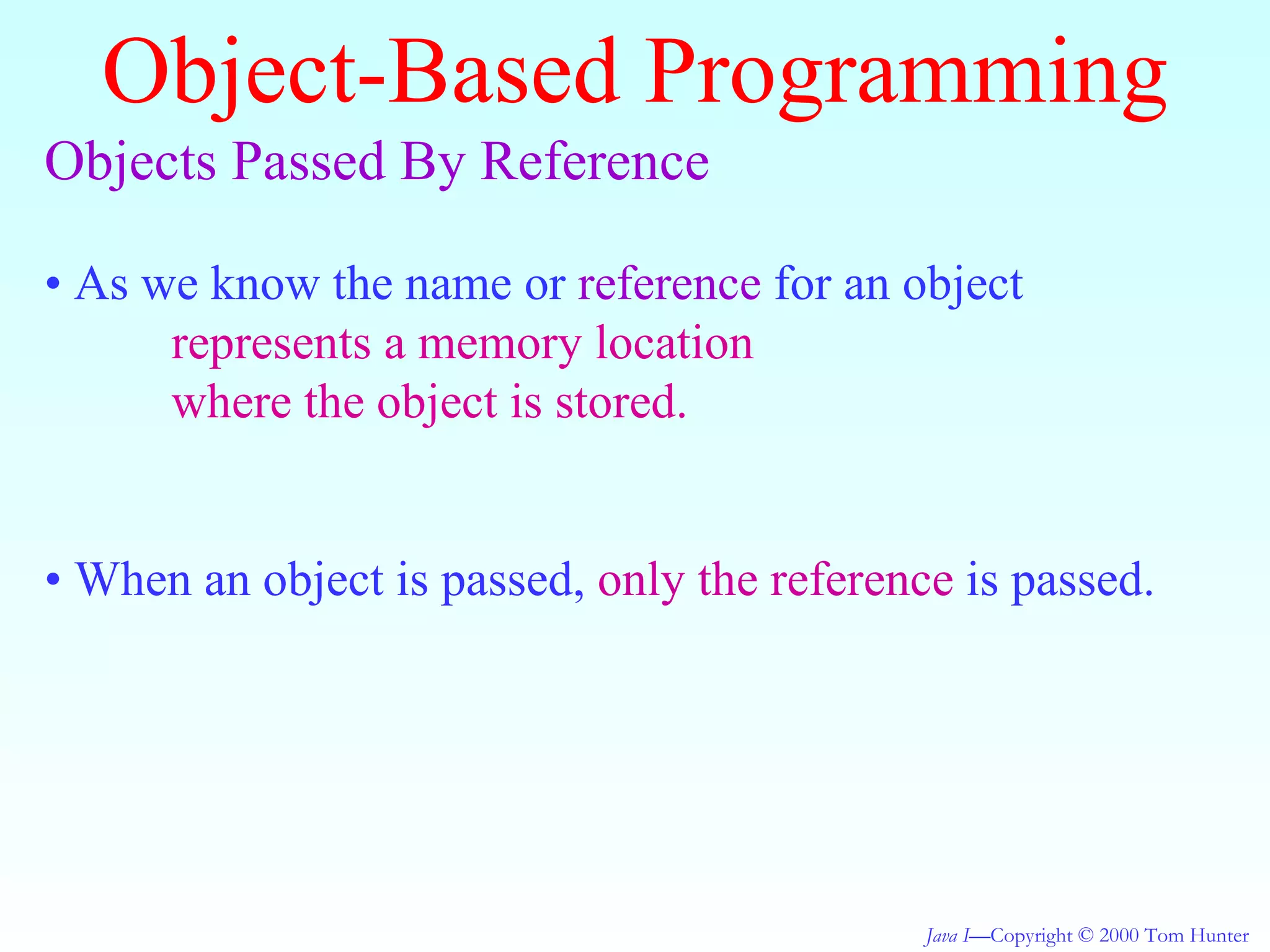 Object-Based Programming

Objects Passed By Reference

• As we know the name or reference for an object represents a memory location where the object is stored.

• When an object is passed, only the reference is passed.

Java I—Copyright © 2000 Tom Hunter